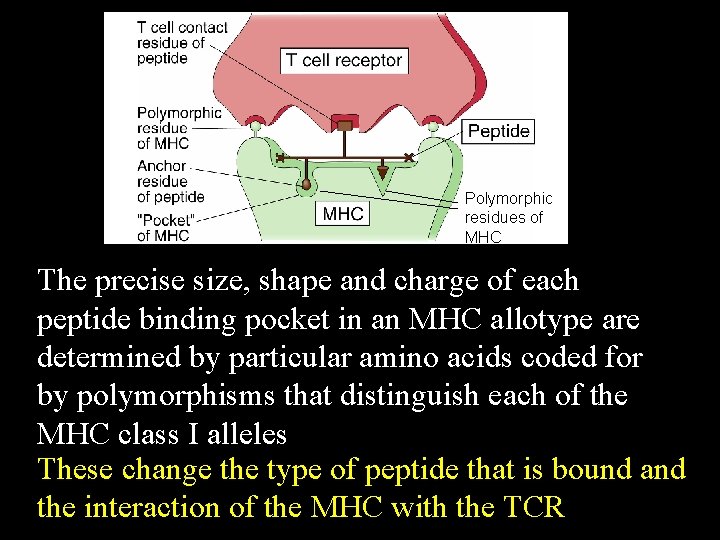 T cell contact residue of peptide

T cell receptor

Polymorphic residue of MHC

Peptide

Anchor residue of peptide

"Pocket" of MHC

MHC

Polymorphic residues of MHC

The precise size, shape and charge of each peptide binding pocket in an MHC allotype are determined by particular amino acids coded for by polymorphisms that distinguish each of the MHC class I alleles

These change the type of peptide that is bound and the interaction of the MHC with the TCR